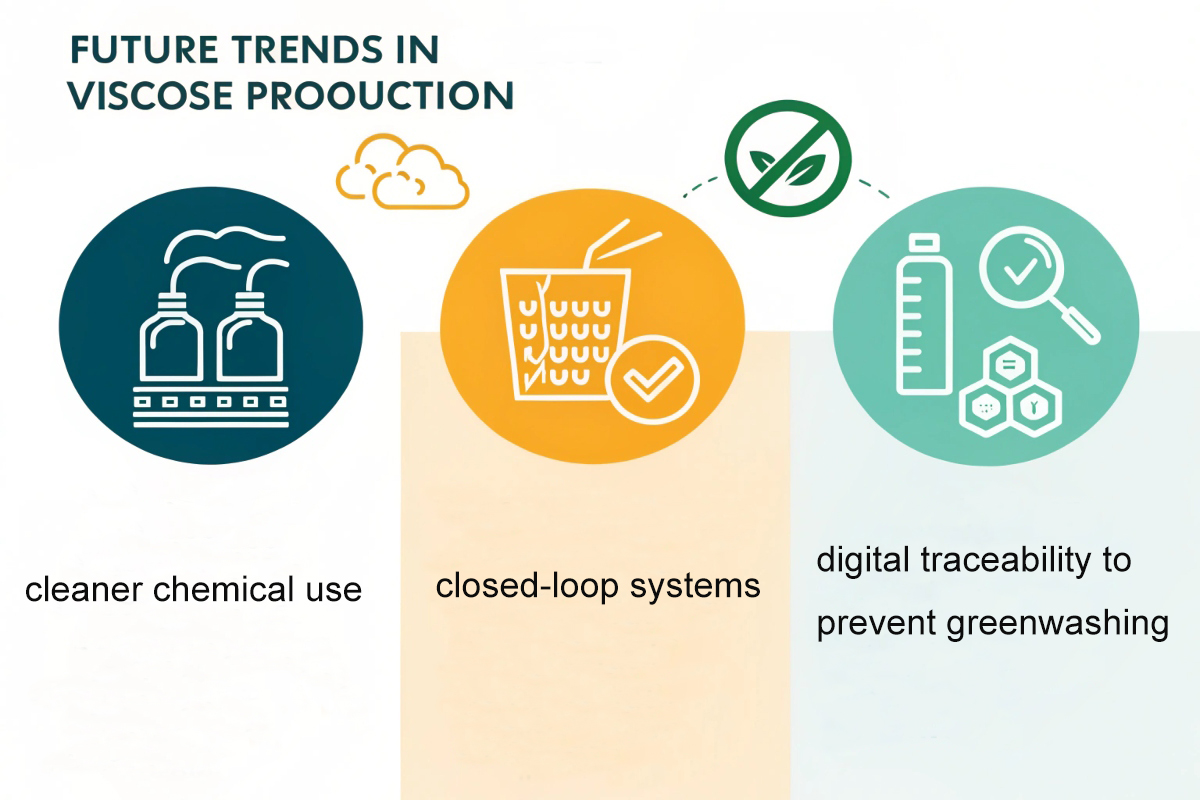 FUTURE TRENDS IN VISCOSE PROOUCTION

cleaner chemical use

closed-loop systems

digital traceability to prevent greenwashing